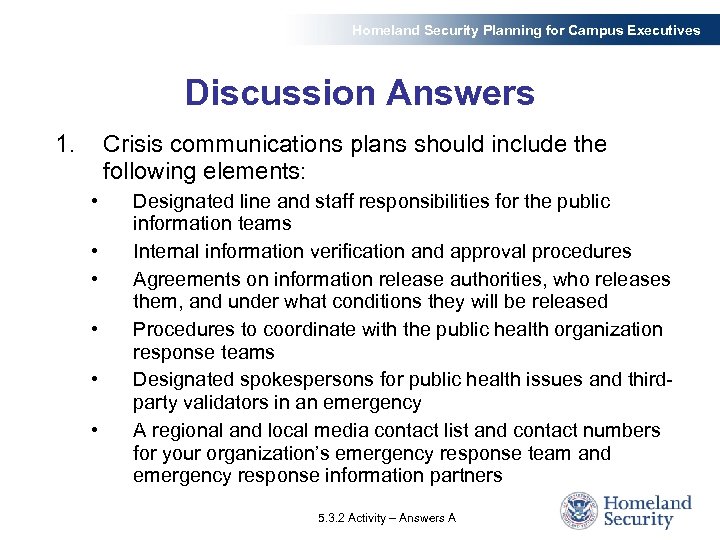 Homeland Security Planning for Campus Executives

Discussion Answers

1. Crisis communications plans should include the following elements:

• Designated line and staff responsibilities for the public information teams
• Internal information verification and approval procedures
• Agreements on information release authorities, who releases them, and under what conditions they will be released
• Procedures to coordinate with the public health organization response teams
• Designated spokespersons for public health issues and third-party validators in an emergency
• A regional and local media contact list and contact numbers for your organization's emergency response team and emergency response information partners

5.3.2 Activity – Answers A

Homeland Security